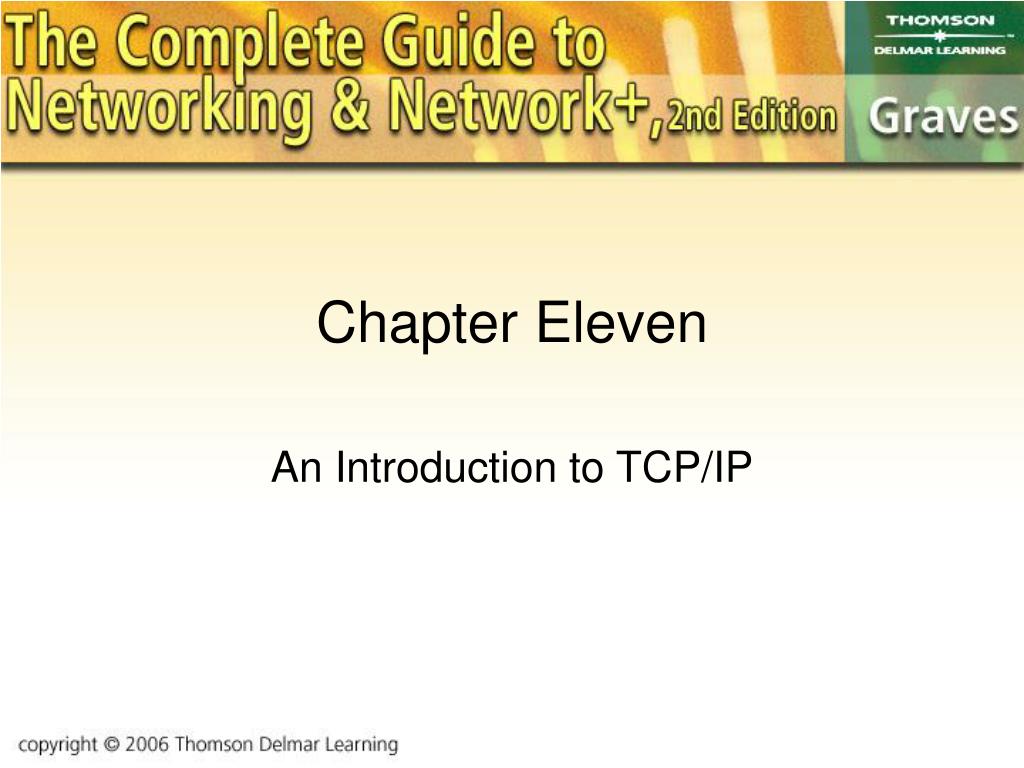 The Complete Guide to Networking & Network+, 2nd Edition

THOMSON
DELMAR LEARNING

Graves

Chapter Eleven

An Introduction to TCP/IP

copyright © 2006 Thomson Delmar Learning